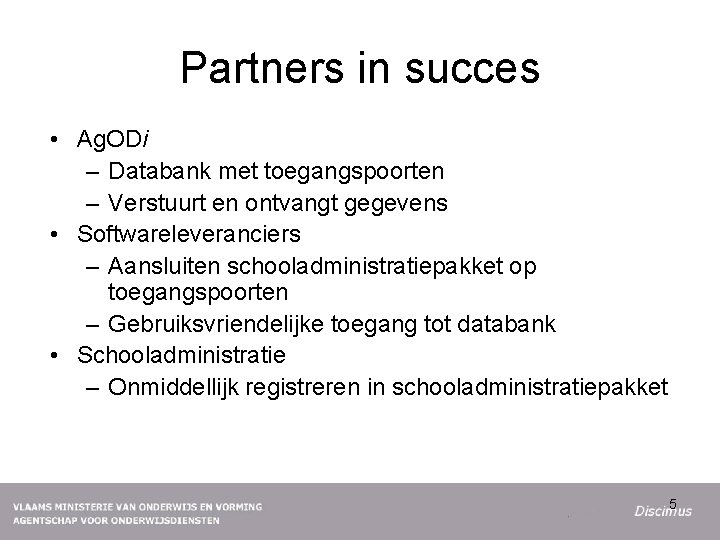 Partners in succes

• AgODi
– Databank met toegangspoorten
– Verstuurt en ontvangt gegevens
• Softwareleveranciers
– Aansluiten schooladministratiepakket op toegangspoorten
– Gebruiksvriendelijke toegang tot databank
• Schooladministratie
– Onmiddellijk registreren in schooladministratiepakket

VLAAMS MINISTERIE VAN ONDERWIJS EN VORMING
AGENTSCHAP VOOR ONDERWIJSDIENSTEN

5

Discimus